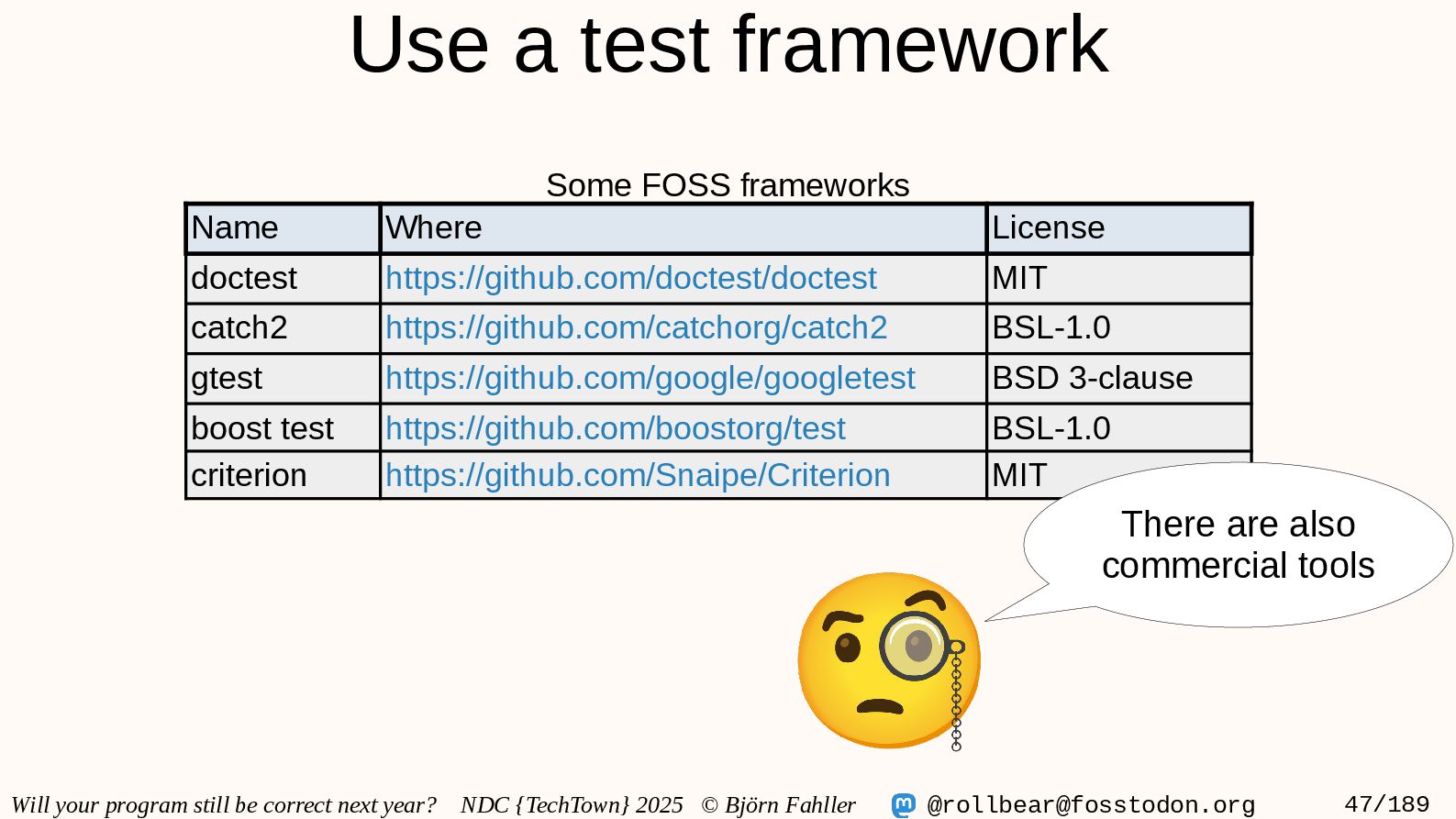 Use a test framework

Some FOSS frameworks

| Name | Where | License |
|---|---|---|
| doctest | https://github.com/doctest/doctest | MIT |
| catch2 | https://github.com/catchorg/catch2 | BSL-1.0 |
| gtest | https://github.com/google/googletest | BSD 3-clause |
| boost test | https://github.com/boostorg/test | BSL-1.0 |
| criterion | https://github.com/Snaipe/Criterion | MIT |

There are also commercial tools

Will your program still be correct next year? NDC {TechTown} 2025 © Björn Fahller @rollbear@fosstodon.org 47/189